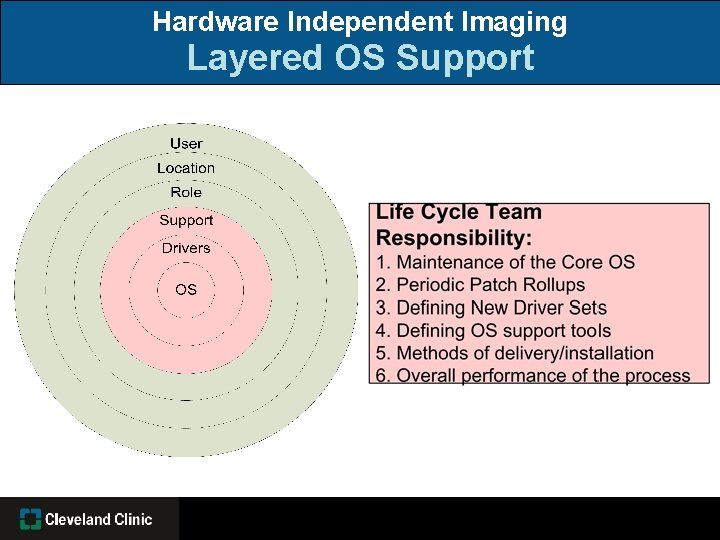 Hardware Independent Imaging
Layered OS Support

User
Location
Role
Support
Drivers
OS

Life Cycle Team Responsibility:
1. Maintenance of the Core OS
2. Periodic Patch Rollups
3. Defining New Driver Sets
4. Defining OS support tools
5. Methods of delivery/installation
6. Overall performance of the process

Cleveland Clinic